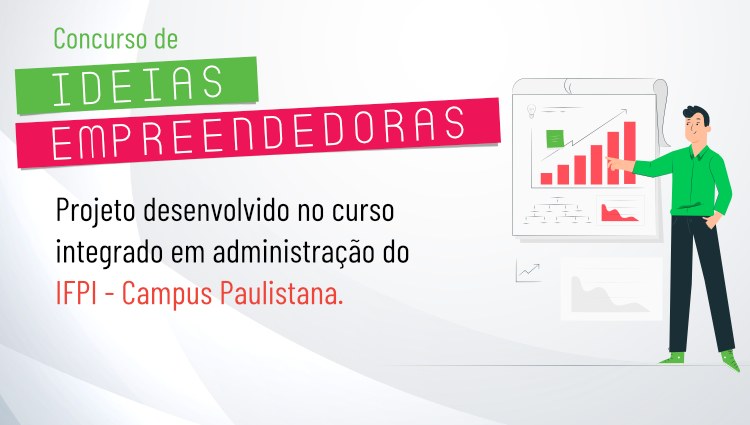 Concurso de

IDEIAS

EMPREENDEDORAS

Projeto desenvolvido no curso integrado em administração do IFPI - Campus Paulistana.